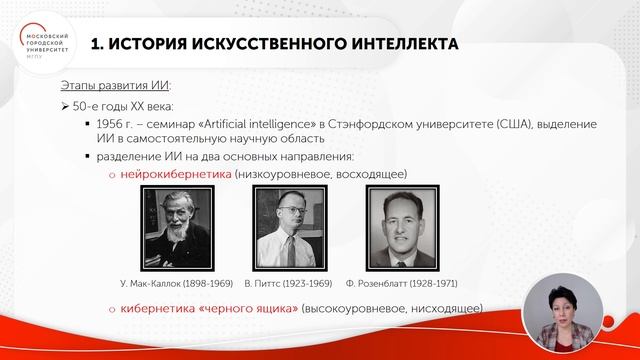 МОСКОВСКИЙ ГОРОДСКОЙ УНИВЕРСИТЕТ МГПУ

1. ИСТОРИЯ ИСКУССТВЕННОГО ИНТЕЛЛЕКТА

Этапы развития ИИ:

➢ 50-е годы XX века:

▪ 1956 г. – семинар «Artificial intelligence» в Стэнфордском университете (США), выделение ИИ в самостоятельную научную область

▪ разделение ИИ на два основных направления:

o нейрокибернетика (низкоуровневое, восходящее)

У. Мак-Каллок (1898-1969) В. Питтс (1923-1969) Ф. Розенблатт (1928-1971)

o кибернетика «черного ящика» (высокоуровневое, нисходящее)